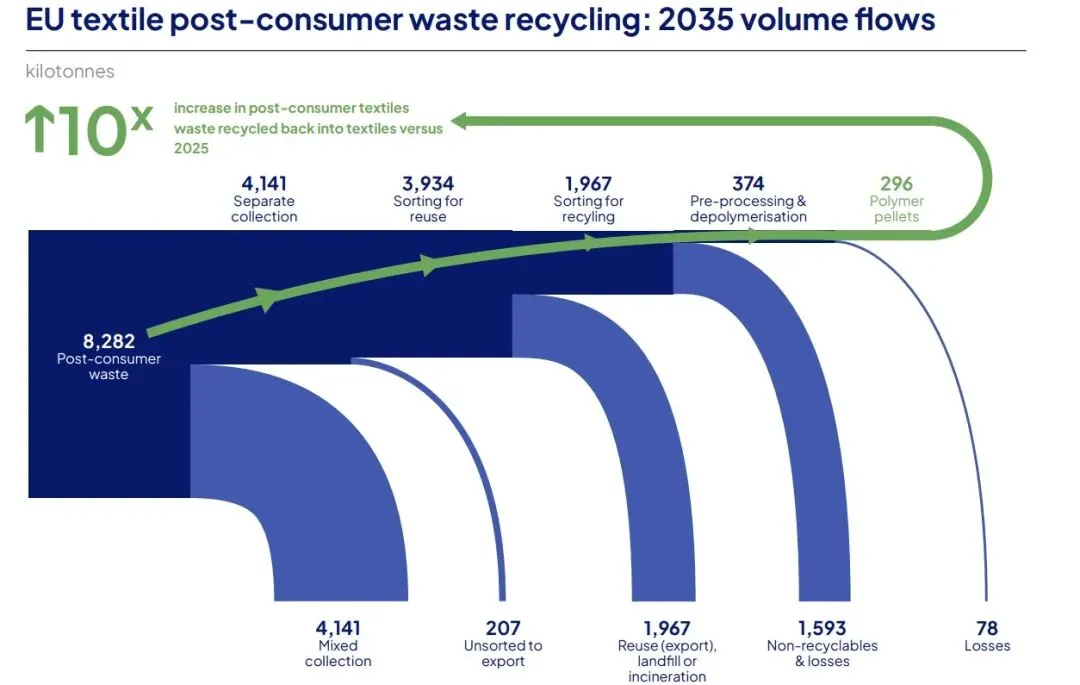 EU textile post-consumer waste recycling: 2035 volume flows

kilotonnes

↑10x increase in post-consumer textiles waste recycled back into textiles versus 2025

4,141
Separate collection

3,934
Sorting for reuse

1,967
Sorting for recyling

374
Pre-processing & depolymerisation

296
Polymer pellets

8,282
Post-consumer waste

4,141
Mixed collection

207
Unsorted to export

1,967
Reuse (export), landfill or incineration

1,593
Non-recyclables & losses

78
Losses